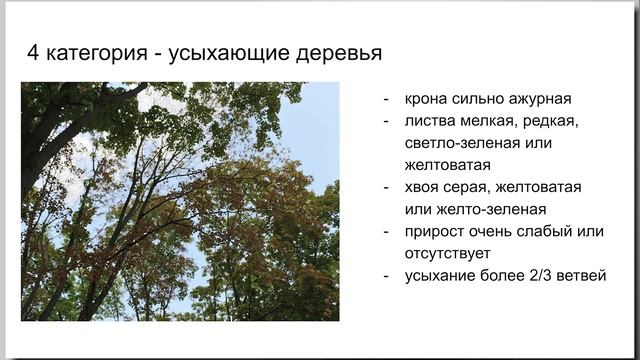 4 категория - усыхающие деревья

- крона сильно ажурная
- листва мелкая, редкая, светло-зеленая или желтоватая
- хвоя серая, желтоватая или желто-зеленая
- прирост очень слабый или отсутствует
- усыхание более 2/3 ветвей